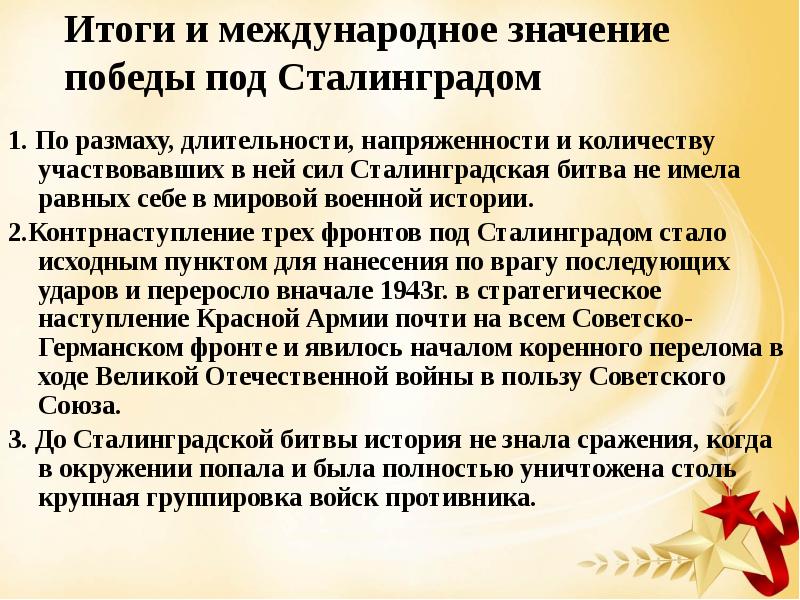 Итоги и международное значение победы под Сталинградом

1. По размаху, длительности, напряженности и количеству участвовавших в ней сил Сталинградская битва не имела равных себе в мировой военной истории.

2.Контрнаступление трех фронтов под Сталинградом стало исходным пунктом для нанесения по врагу последующих ударов и переросло вначале 1943г. в стратегическое наступление Красной Армии почти на всем Советско-Германском фронте и явилось началом коренного перелома в ходе Великой Отечественной войны в пользу Советского Союза.

3. До Сталинградской битвы история не знала сражения, когда в окружении попала и была полностью уничтожена столь крупная группировка войск противника.